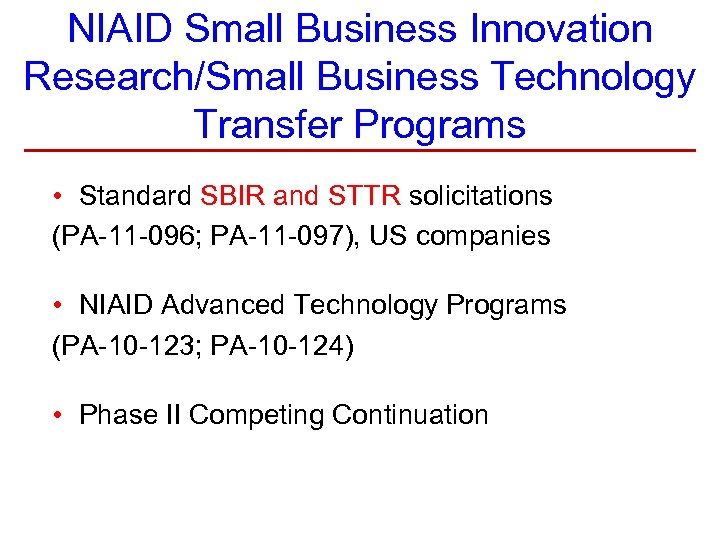 NIAID Small Business Innovation Research/Small Business Technology Transfer Programs

• Standard SBIR and STTR solicitations (PA-11-096; PA-11-097), US companies

• NIAID Advanced Technology Programs (PA-10-123; PA-10-124)

• Phase II Competing Continuation